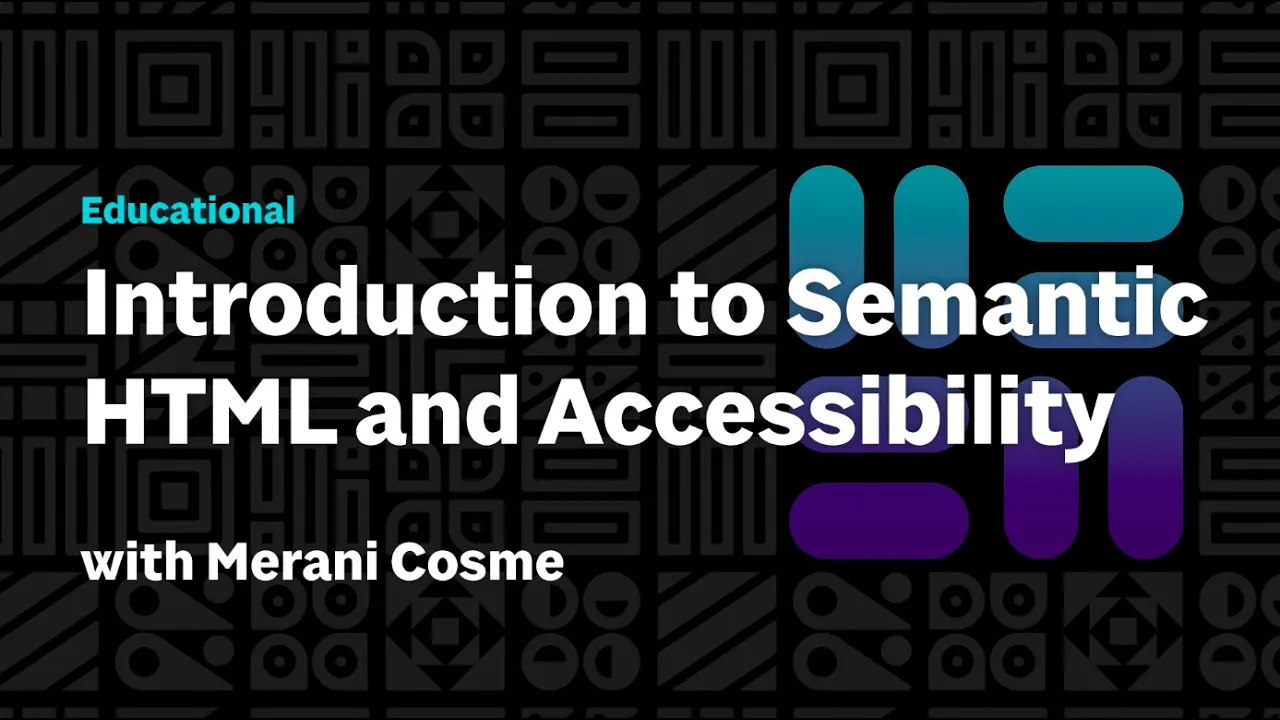 Educational

Introduction to Semantic HTML and Accessibility

with Merani Cosme